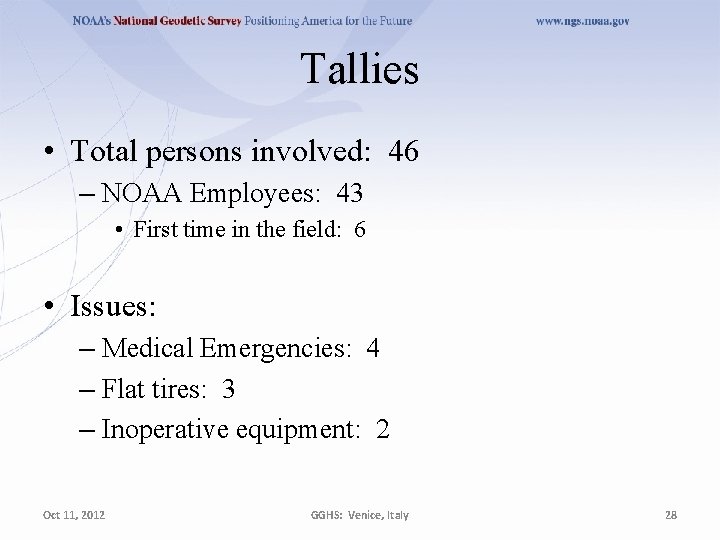 NOAA's National Geodetic Survey Positioning America for the Future www.ngs.noaa.gov

Tallies

• Total persons involved: 46
– NOAA Employees: 43
• First time in the field: 6

• Issues:
– Medical Emergencies: 4
– Flat tires: 3
– Inoperative equipment: 2

Oct 11, 2012 GGHS: Venice, Italy 28